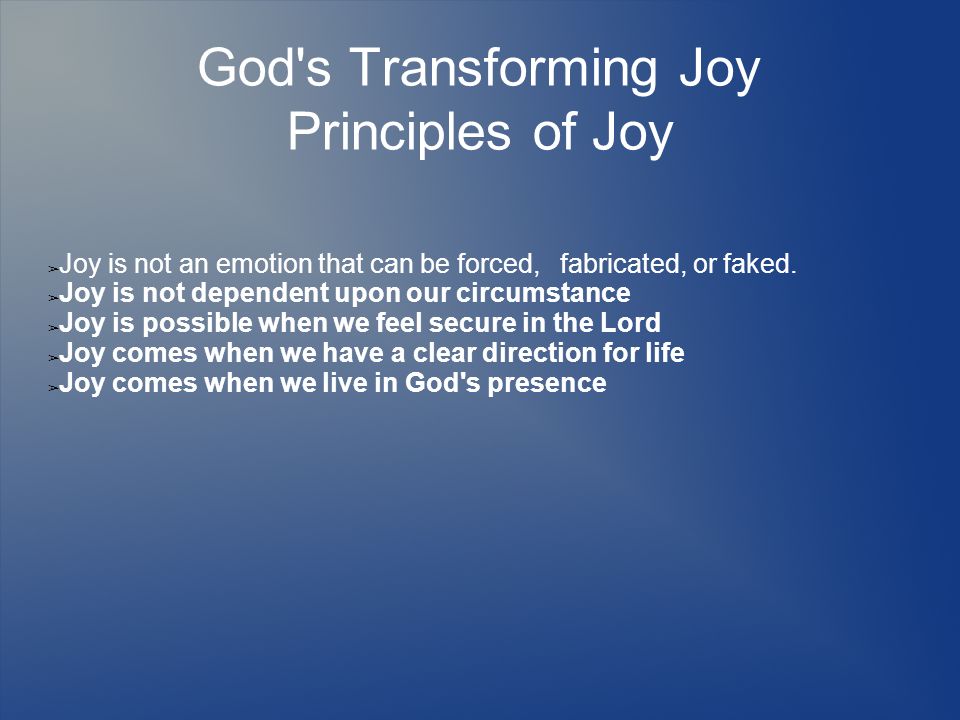 God's Transforming Joy
Principles of Joy

➢Joy is not an emotion that can be forced, fabricated, or faked.
➢Joy is not dependent upon our circumstance
➢Joy is possible when we feel secure in the Lord
➢Joy comes when we have a clear direction for life
➢Joy comes when we live in God's presence